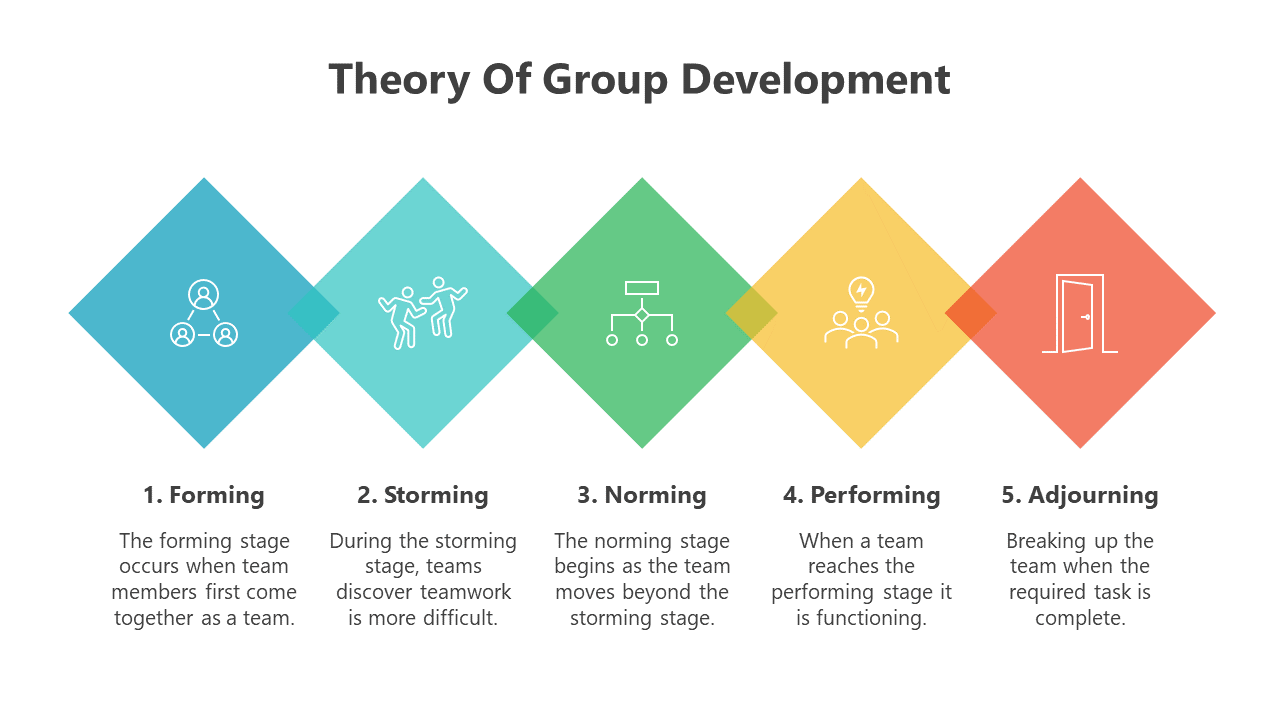 Theory Of Group Development

1. Forming

The forming stage occurs when team members first come together as a team.

2. Storming

During the storming stage, teams discover teamwork is more difficult.

3. Norming

The norming stage begins as the team moves beyond the storming stage.

4. Performing

When a team reaches the performing stage it is functioning.

5. Adjourning

Breaking up the team when the required task is complete.